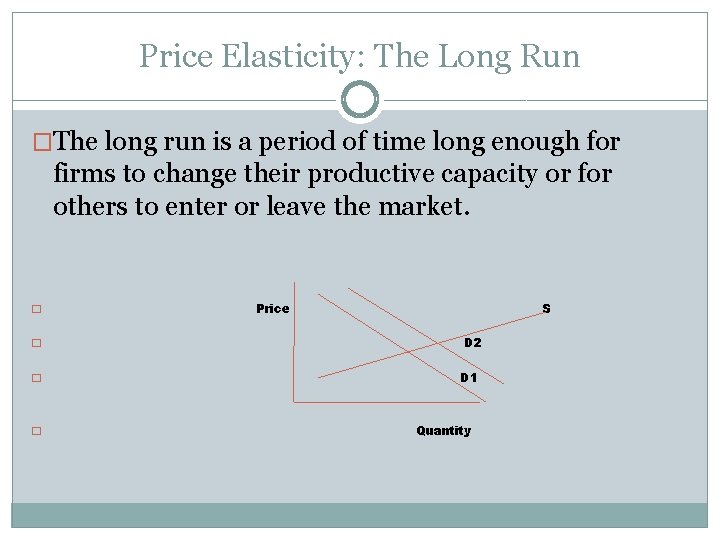 Price Elasticity: The Long Run

The long run is a period of time long enough for firms to change their productive capacity or for others to enter or leave the market.

Price

S

D2

D1

Quantity